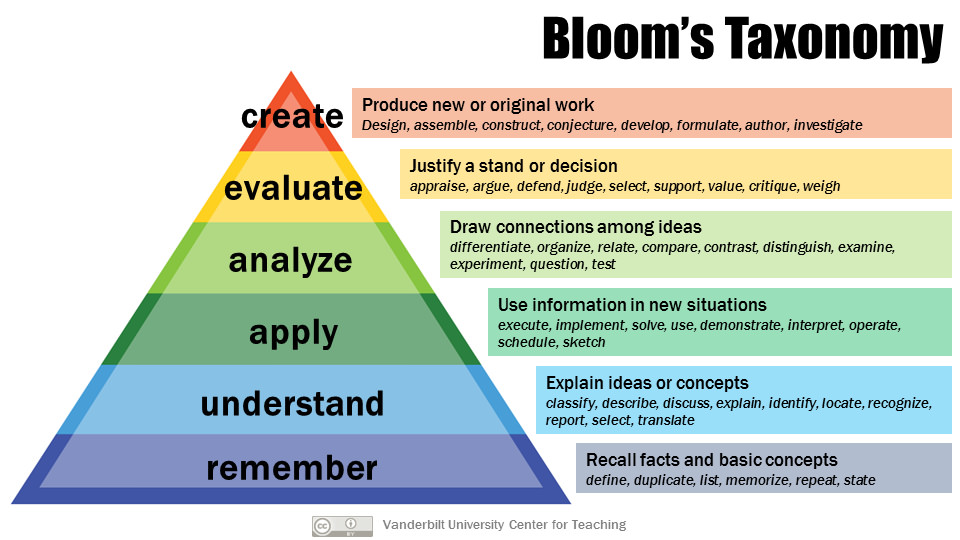 Bloom's Taxonomy

create
Produce new or original work
Design, assemble, construct, conjecture, develop, formulate, author, investigate

evaluate
Justify a stand or decision
appraise, argue, defend, judge, select, support, value, critique, weigh

analyze
Draw connections among ideas
differentiate, organize, relate, compare, contrast, distinguish, examine, experiment, question, test

apply
Use information in new situations
execute, implement, solve, use, demonstrate, interpret, operate, schedule, sketch

understand
Explain ideas or concepts
classify, describe, discuss, explain, identify, locate, recognize, report, select, translate

remember
Recall facts and basic concepts
define, duplicate, list, memorize, repeat, state

cc BY Vanderbilt University Center for Teaching